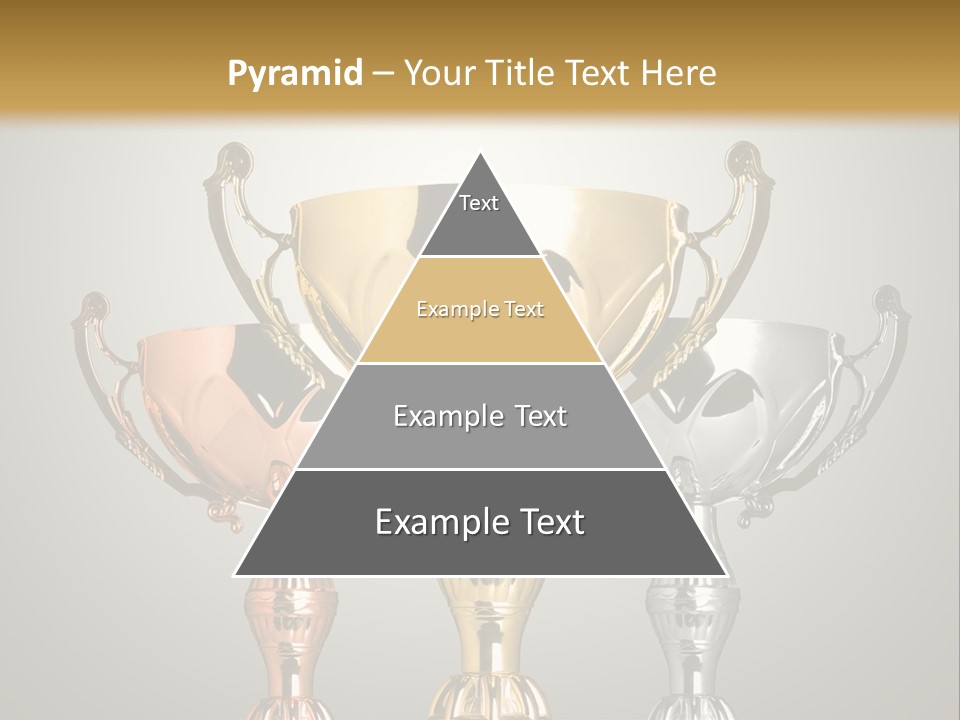 Pyramid – Your Title Text Here

Text

Example Text

Example Text

Example Text